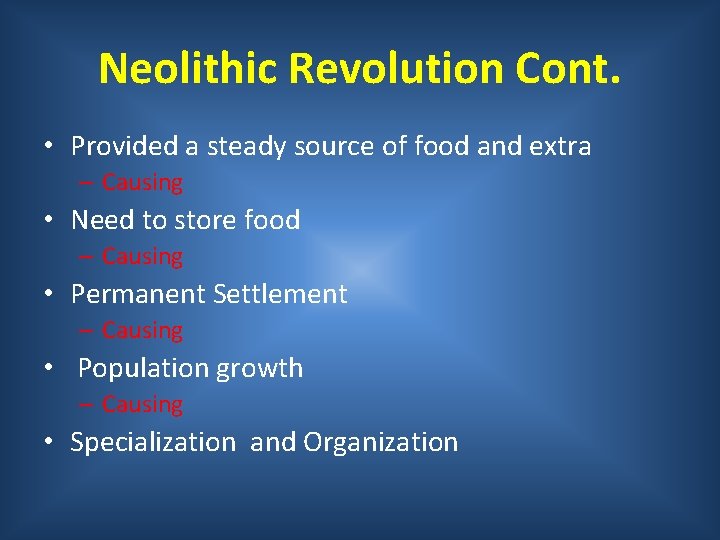 Neolithic Revolution Cont.

• Provided a steady source of food and extra
– Causing
• Need to store food
– Causing
• Permanent Settlement
– Causing
• Population growth
– Causing
• Specialization and Organization